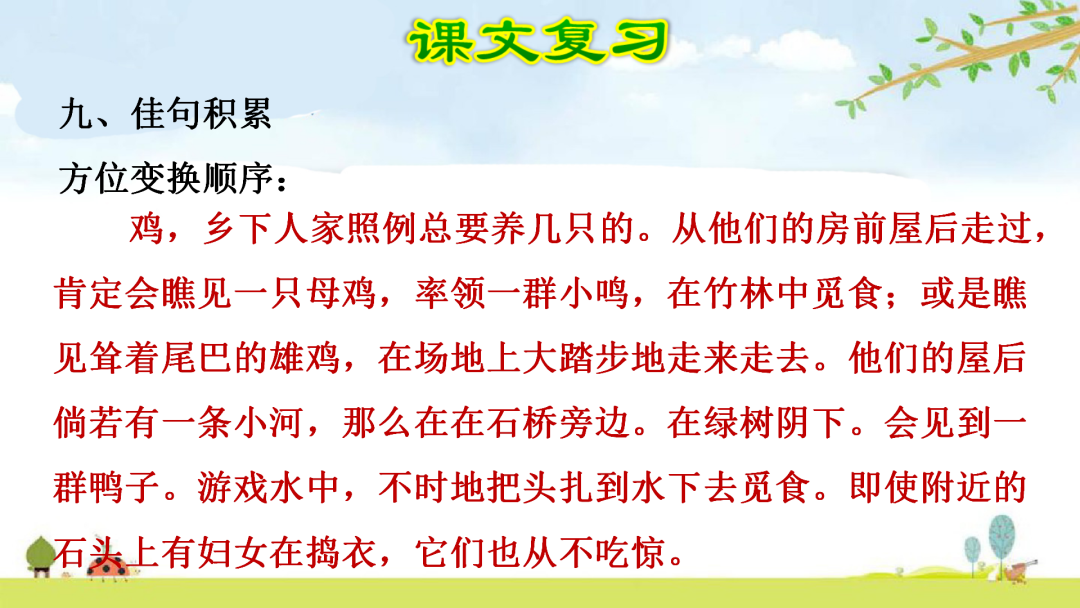 课文复习

九、佳句积累

方位变换顺序：

鸡，乡下人家照例总要养几只的。从他们的房前屋后走过，肯定会瞧见一只母鸡，率领一群小鸣，在竹林中觅食；或是瞧见耸着尾巴的雄鸡，在场地上大踏步地走来走去。他们的屋后倘若有一条小河，那么在在石桥旁边。在绿树阴下。会见到一群鸭子。游戏水中，不时地把头扎到水下去觅食。即使附近的石头上有妇女在捣衣，它们也从不吃惊。